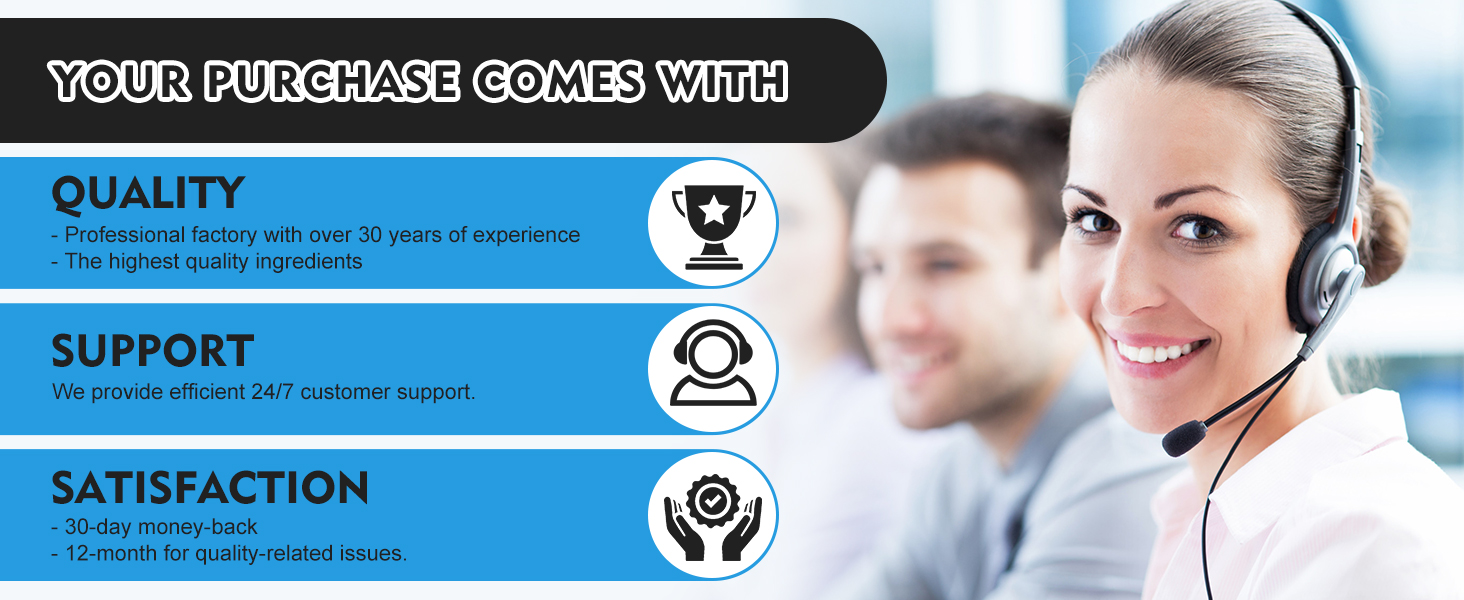 YOUR PURCHASE COMES WITH

QUALITY
- Professional factory with over 30 years of experience
- The highest quality ingredients

SUPPORT
We provide efficient 24/7 customer support.

SATISFACTION
- 30-day money-back
- 12-month for quality-related issues.